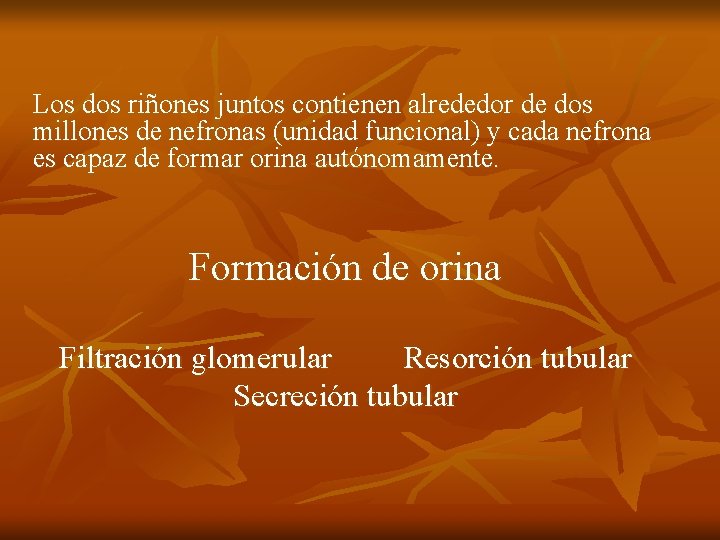 Los dos riñones juntos contienen alrededor de dos millones de nefronas (unidad funcional) y cada nefrona es capaz de formar orina autónomamente.

Formación de orina

Filtración glomerular Resorción tubular
Secreción tubular